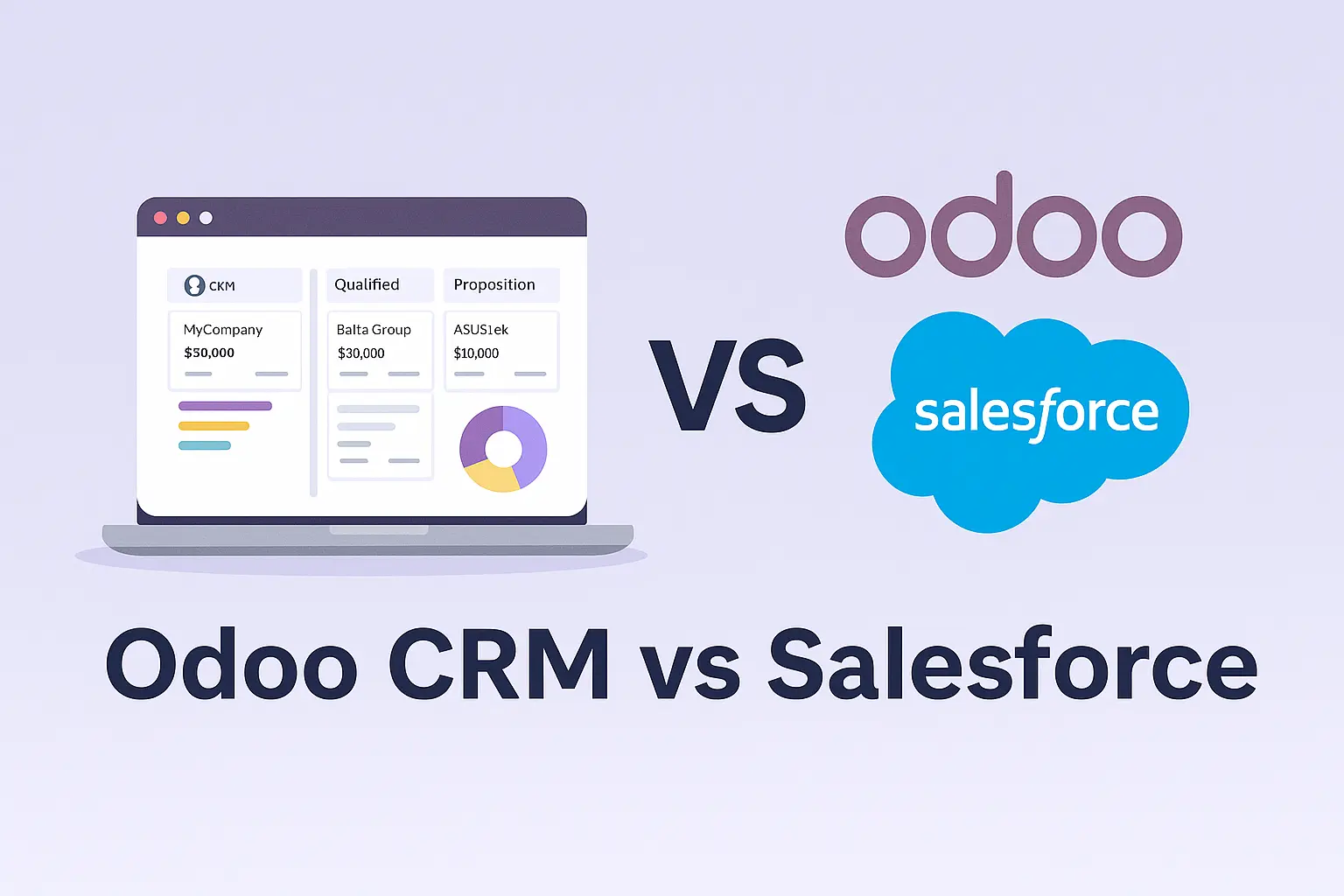 CKM

MyCompany
$50,000

Qualified

Balta Group
$30,000

Proposition

ASUS1ek
$10,000

VS

odoo

salesforce

Odoo CRM vs Salesforce